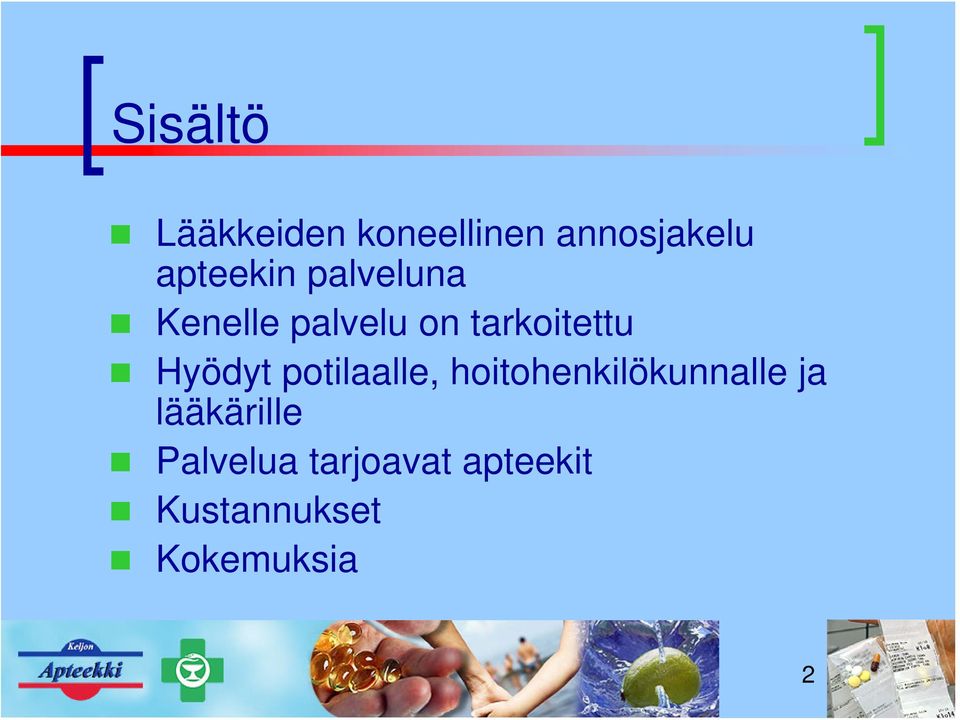 Sisältö

Lääkkeiden koneellinen annosjakelu apteekin palveluna

Kenelle palvelu on tarkoitettu

Hyödyt potilaalle, hoitohenkilökunnalle ja lääkärille

Palvelua tarjoavat apteekit

Kustannukset

Kokemuksia

Keljon
Apteekki

2